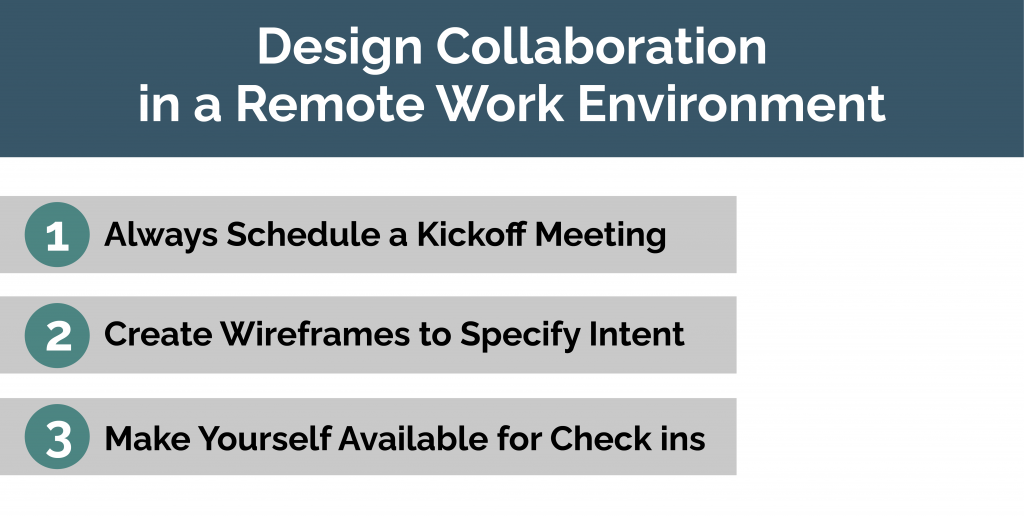 Design Collaboration in a Remote Work Environment

1 Always Schedule a Kickoff Meeting

2 Create Wireframes to Specify Intent

3 Make Yourself Available for Check ins